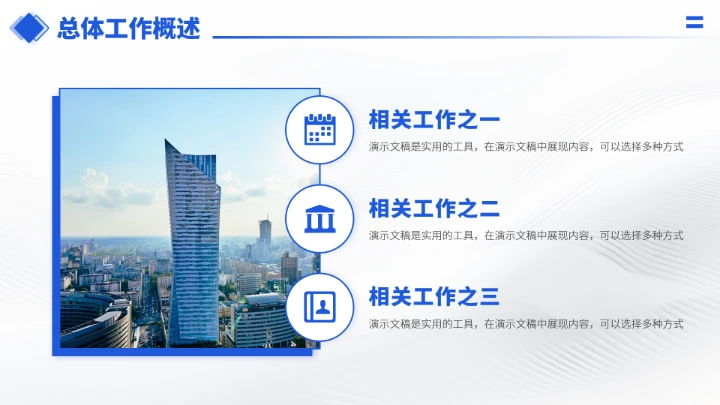 总体工作概述

相关工作之一
演示文稿是实用的工具，在演示文稿中展现内容，可以选择多种方式

相关工作之二
演示文稿是实用的工具，在演示文稿中展现内容，可以选择多种方式

相关工作之三
演示文稿是实用的工具，在演示文稿中展现内容，可以选择多种方式